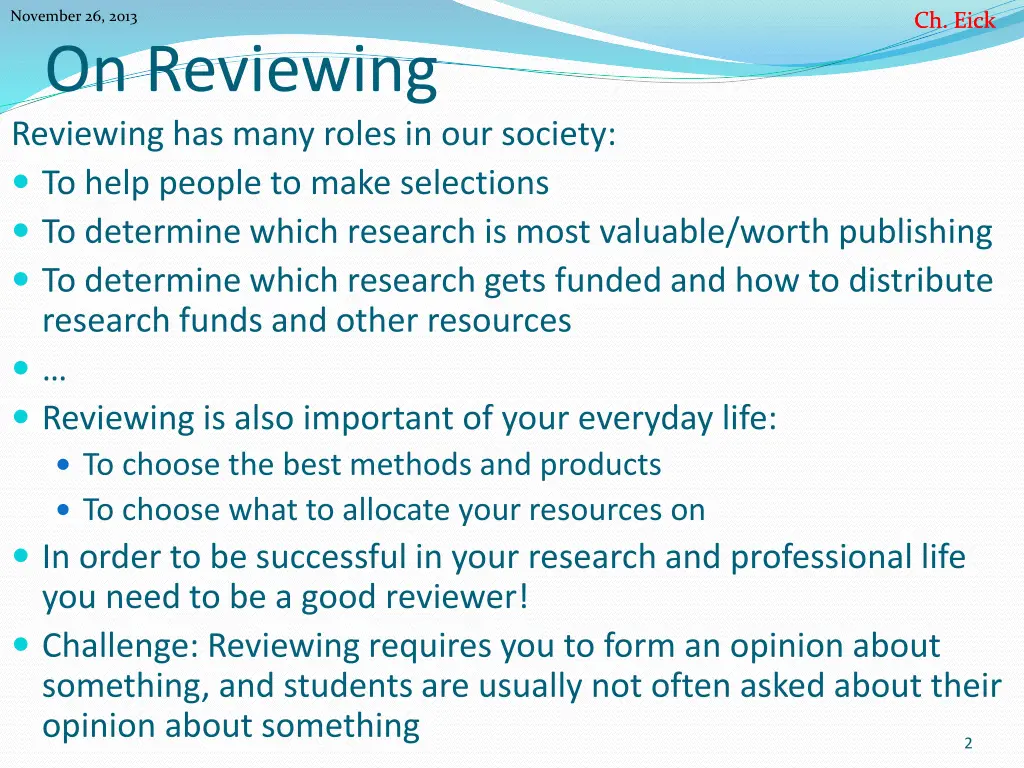 November 26, 2013

Ch. Eick

On Reviewing

Reviewing has many roles in our society:

- To help people to make selections
- To determine which research is most valuable/worth publishing
- To determine which research gets funded and how to distribute research funds and other resources
- …
- Reviewing is also important of your everyday life:
  - To choose the best methods and products
  - To choose what to allocate your resources on
- In order to be successful in your research and professional life you need to be a good reviewer!
- Challenge: Reviewing requires you to form an opinion about something, and students are usually not often asked about their opinion about something

2